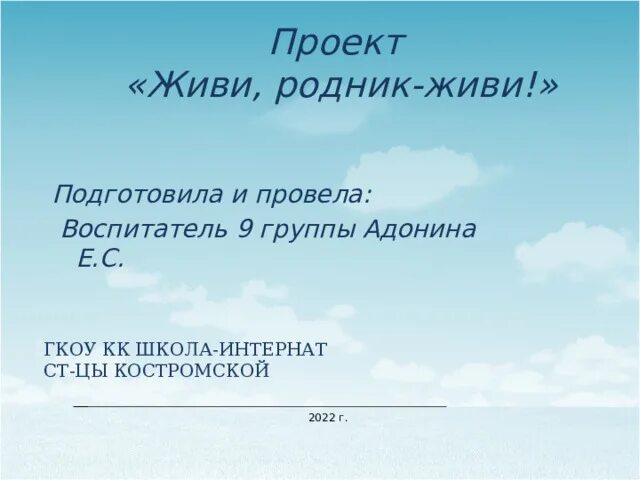 Проект
«Живи, родник-живи!»

Подготовила и провела:
Воспитатель 9 группы Адонина Е.С.

ГКОУ КК ШКОЛА-ИНТЕРНАТ
СТ-ЦЫ КОСТРОМСКОЙ

2022 г.